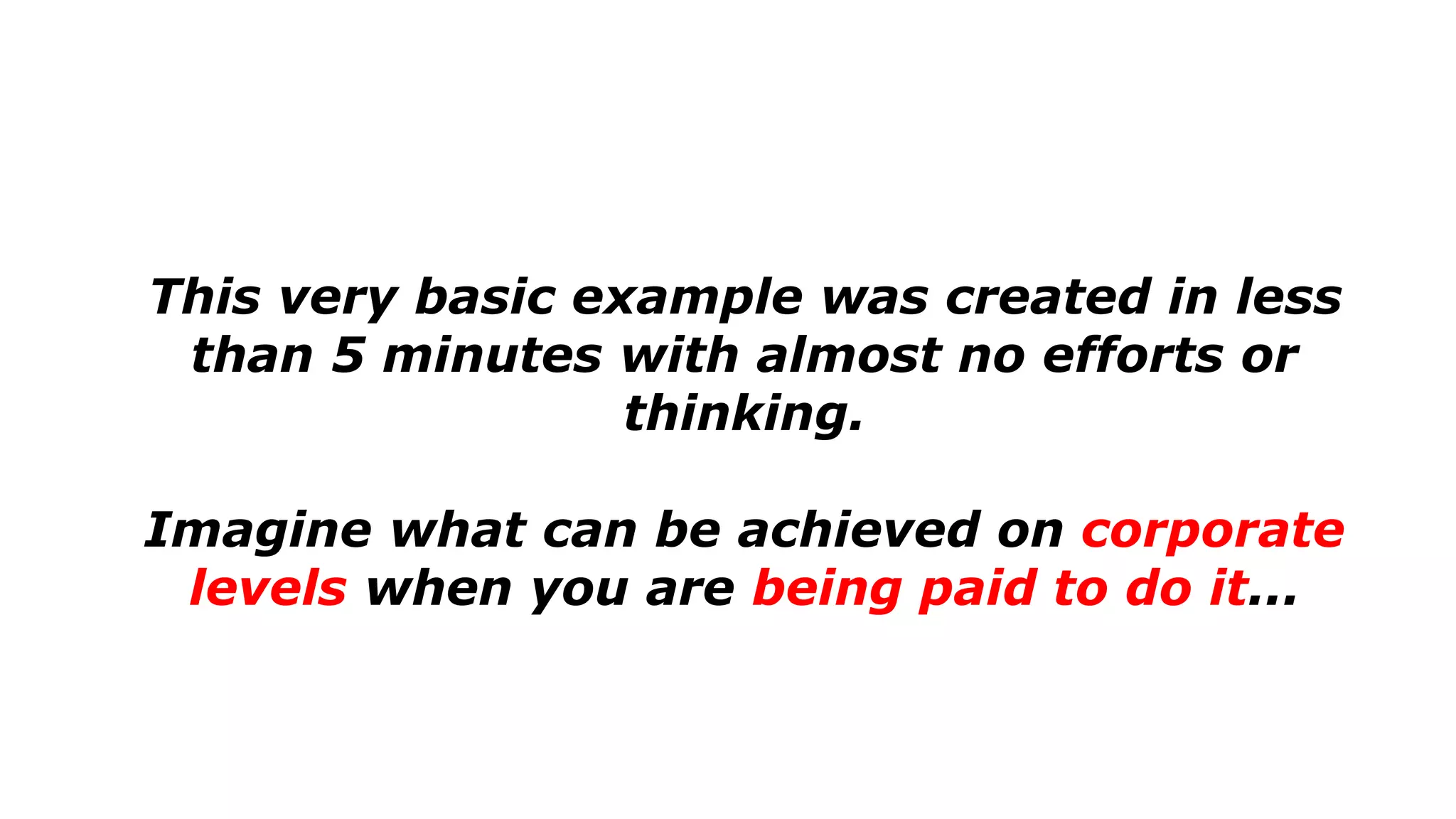 This very basic example was created in less than 5 minutes with almost no efforts or thinking.

Imagine what can be achieved on corporate levels when you are being paid to do it...